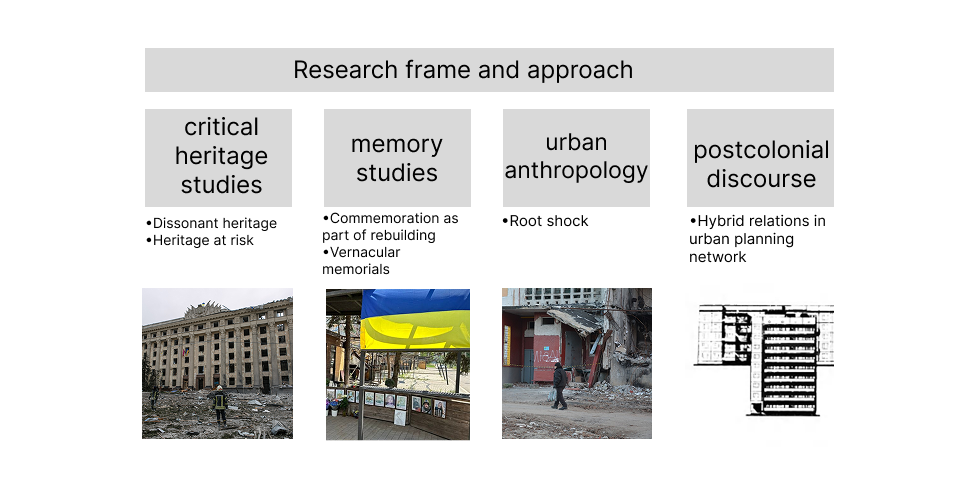 Research frame and approach

critical heritage studies

•Dissonant heritage
•Heritage at risk

memory studies

•Commemoration as part of rebuilding
•Vernacular memorials

urban anthropology

•Root shock

postcolonial discourse

•Hybrid relations in urban planning network